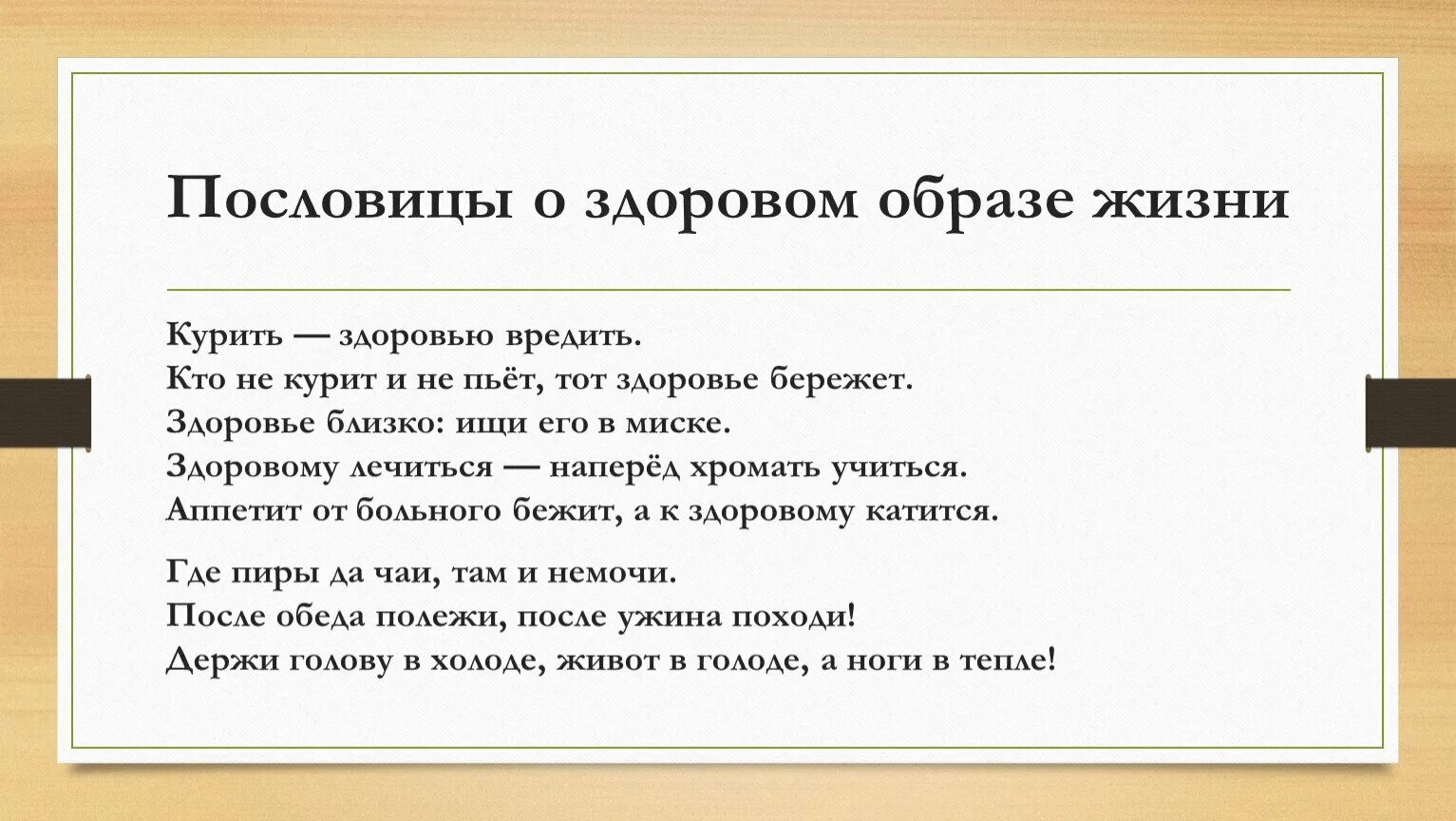 Пословицы о здоровом образе жизни

Курить — здоровью вредить.
Кто не курит и не пьёт, тот здоровье бережет.
Здоровье близко: ищи его в миске.
Здоровому лечиться — наперёд хромать учиться.
Аппетит от больного бежит, а к здоровому катится.

Где пиры да чаи, там и немочи.
После обеда полежи, после ужина походи!
Держи голову в холоде, живот в голоде, а ноги в тепле!